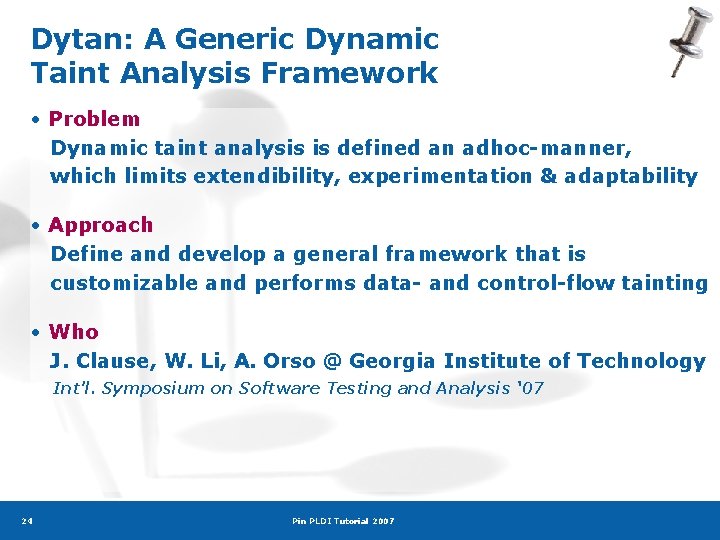 Dytan: A Generic Dynamic Taint Analysis Framework

• Problem
Dynamic taint analysis is defined an adhoc-manner, which limits extendibility, experimentation & adaptability

• Approach
Define and develop a general framework that is customizable and performs data- and control-flow tainting

• Who
J. Clause, W. Li, A. Orso @ Georgia Institute of Technology
Int'l. Symposium on Software Testing and Analysis '07

24

Pin PLDI Tutorial 2007